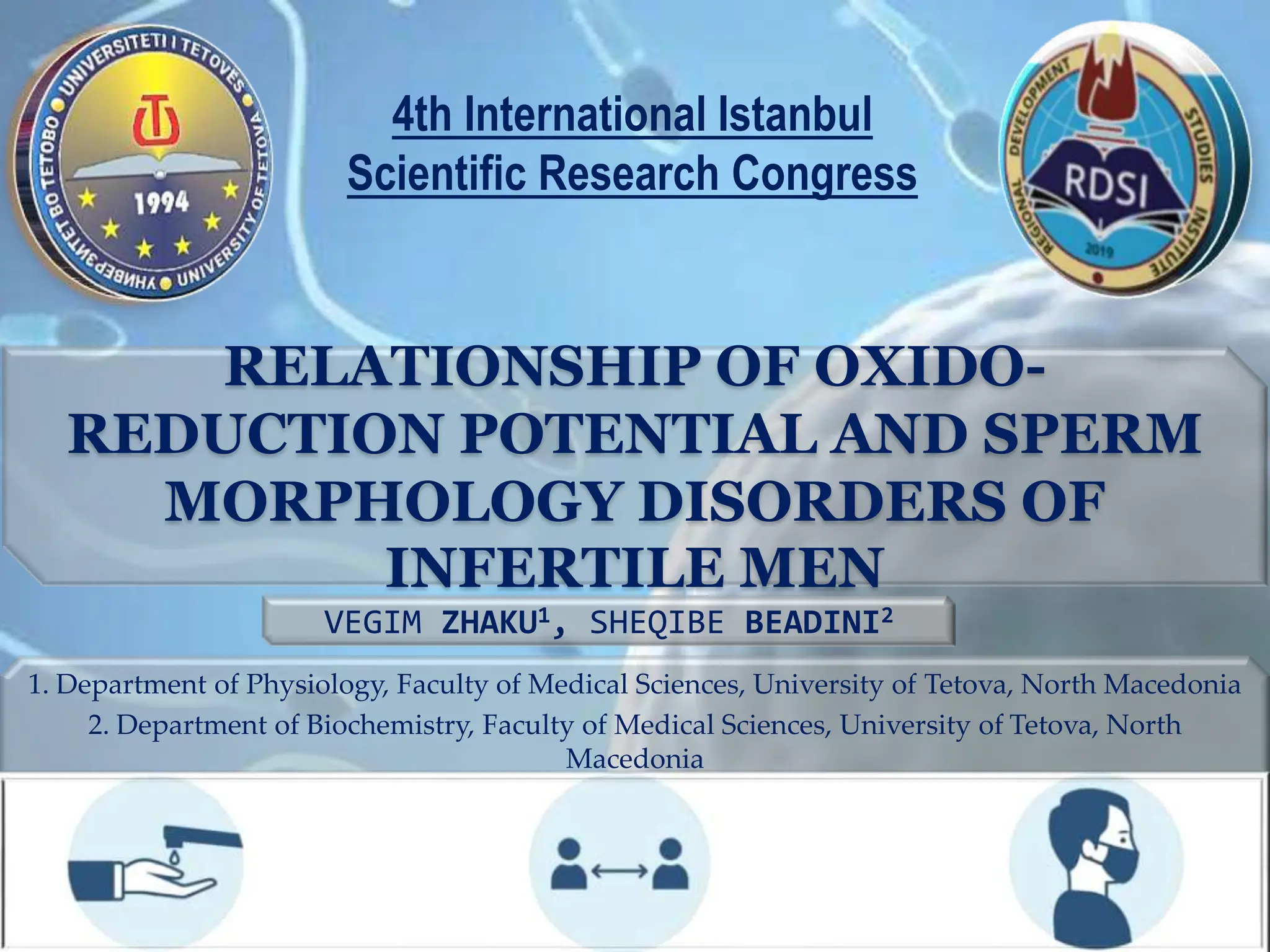 UNIVERSITETI I TETOVËS • UNIVERSITY OF TETOVA • УНИВЕРЗИТЕТ ВО ТЕТОВО
1994

4th International Istanbul Scientific Research Congress

REGIONAL DEVELOPMENT STUDIES INSTITUTE
RDSI
2019

RELATIONSHIP OF OXIDO-REDUCTION POTENTIAL AND SPERM MORPHOLOGY DISORDERS OF INFERTILE MEN

VEGIM ZHAKU$^1$, SHEQIBE BEADINI$^2$

1. Department of Physiology, Faculty of Medical Sciences, University of Tetova, North Macedonia
2. Department of Biochemistry, Faculty of Medical Sciences, University of Tetova, North Macedonia